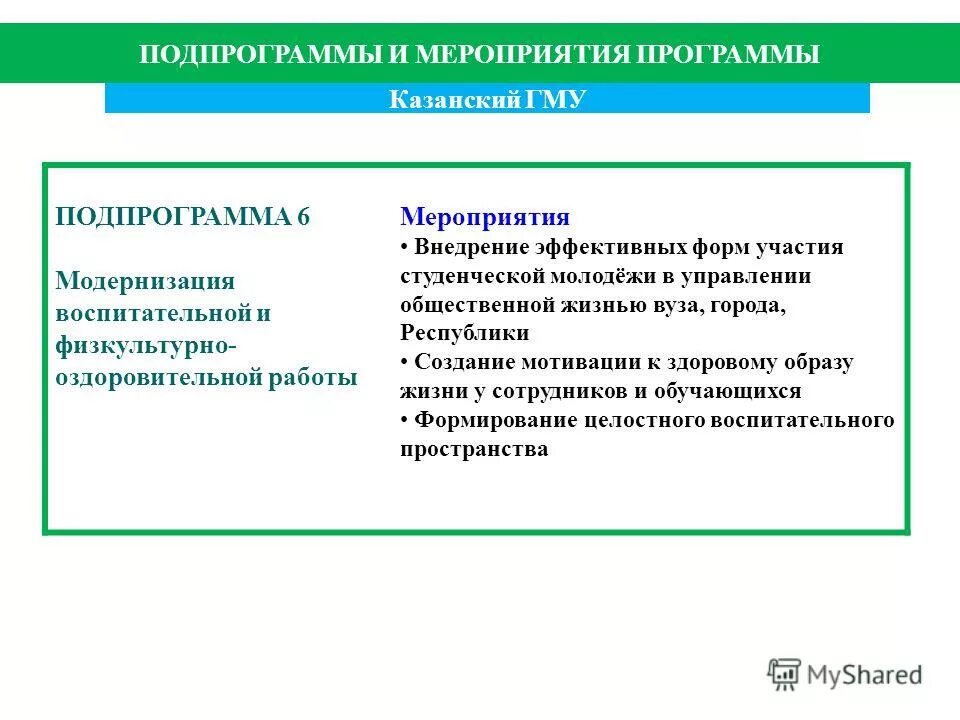 ПОДПРОГРАММЫ И МЕРОПРИЯТИЯ ПРОГРАММЫ

Казанский ГМУ

ПОДПРОГРАММА 6

Модернизация воспитательной и физкультурно-оздоровительной работы

Мероприятия

• Внедрение эффективных форм участия студенческой молодёжи в управлении общественной жизнью вуза, города, Республики
• Создание мотивации к здоровому образу жизни у сотрудников и обучающихся
• Формирование целостного воспитательного пространства

MyShared